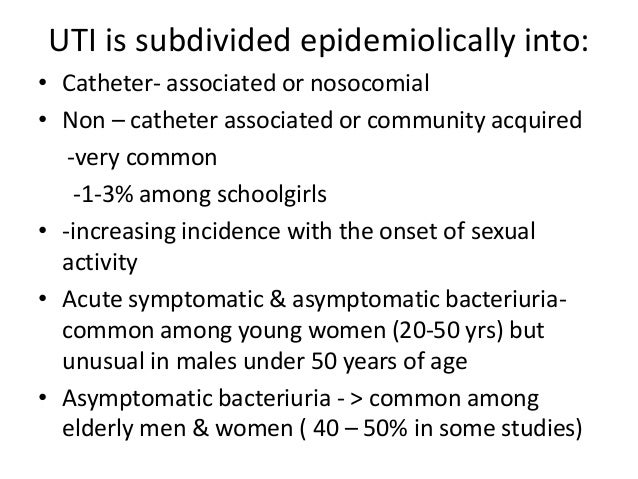 UTI is subdivided epidemiolically into:

• Catheter- associated or nosocomial
• Non – catheter associated or community acquired
-very common
-1-3% among schoolgirls
• -increasing incidence with the onset of sexual activity
• Acute symptomatic & asymptomatic bacteriuria- common among young women (20-50 yrs) but unusual in males under 50 years of age
• Asymptomatic bacteriuria - > common among elderly men & women ( 40 – 50% in some studies)